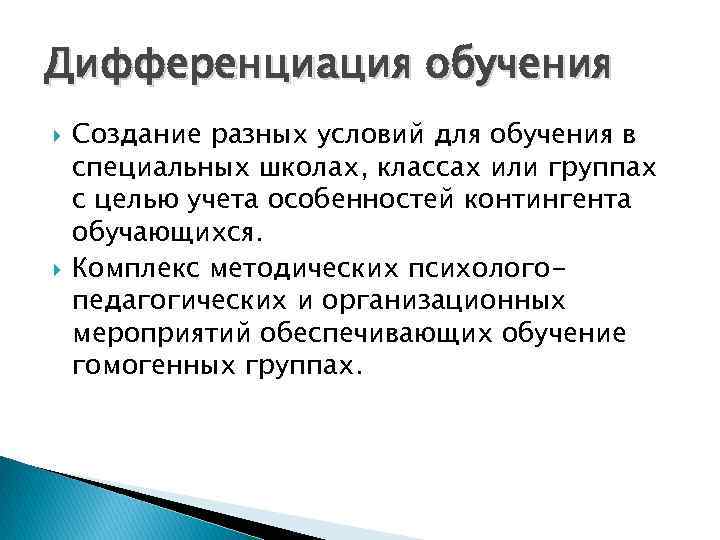 Дифференциация обучения

Создание разных условий для обучения в специальных школах, классах или группах с целью учета особенностей контингента обучающихся.

Комплекс методических психолого-педагогических и организационных мероприятий обеспечивающих обучение гомогенных группах.